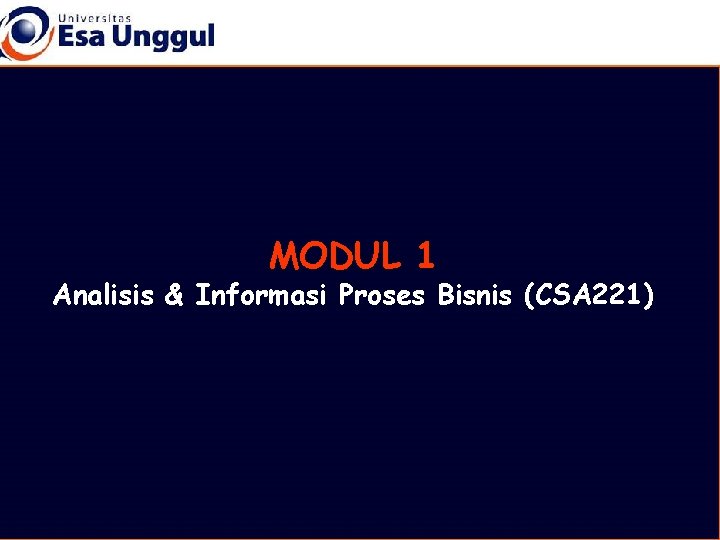 Universitas
Esa Unggul

MODUL 1
Analisis & Informasi Proses Bisnis (CSA221)